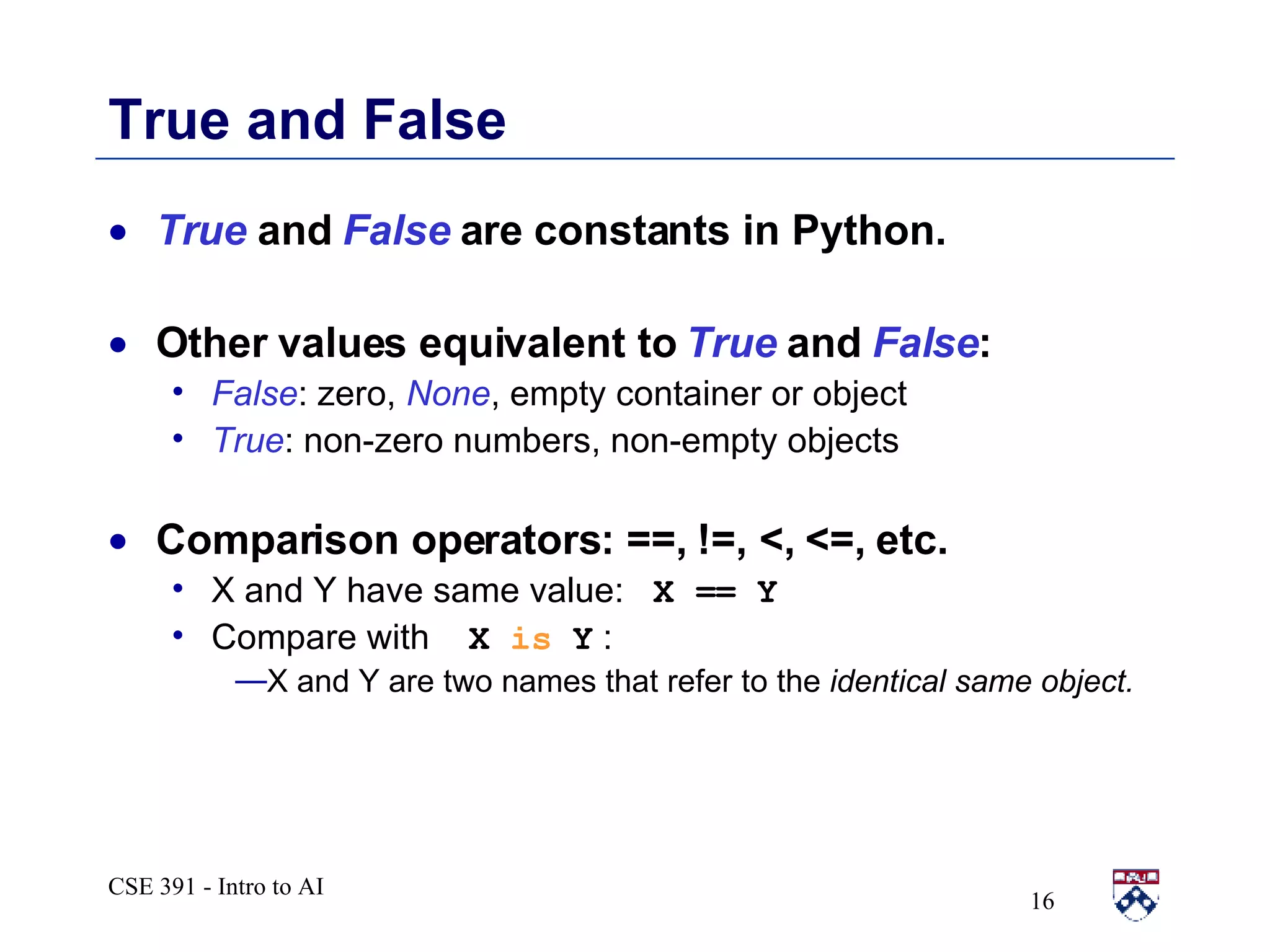 True and False

• True and False are constants in Python.

• Other values equivalent to True and False:
  • False: zero, None, empty container or object
  • True: non-zero numbers, non-empty objects

• Comparison operators: ==, !=, <, <=, etc.
  • X and Y have same value: X == Y
  • Compare with X is Y :
    —X and Y are two names that refer to the identical same object.

CSE 391 - Intro to AI

16